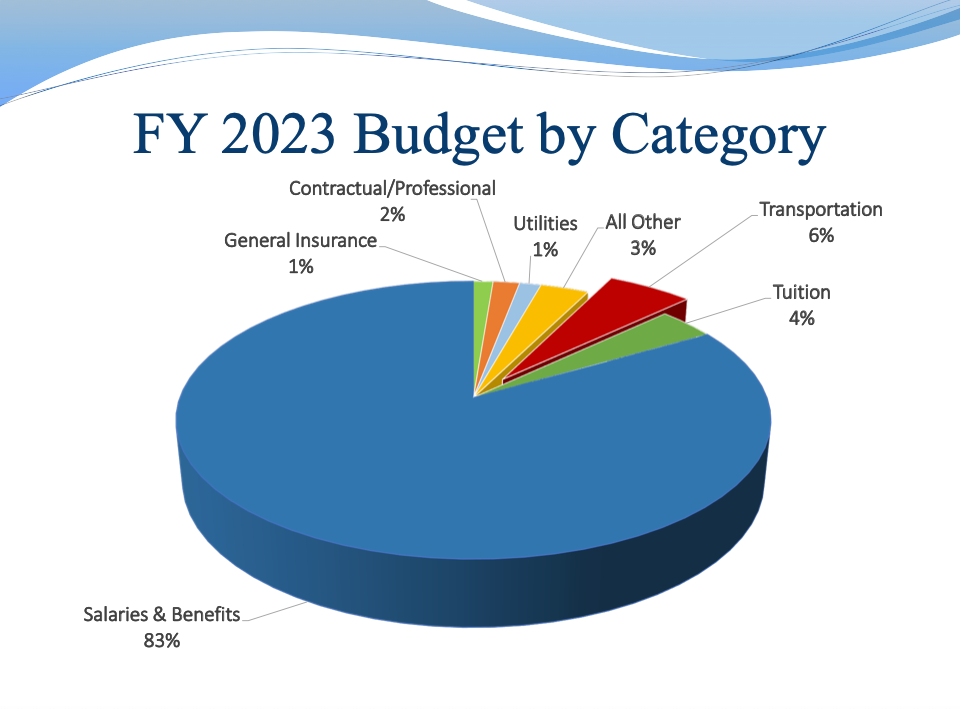 FY 2023 Budget by Category

Contractual/Professional
2%

General Insurance
1%

Utilities
1%

All Other
3%

Transportation
6%

Tuition
4%

Salaries & Benefits
83%